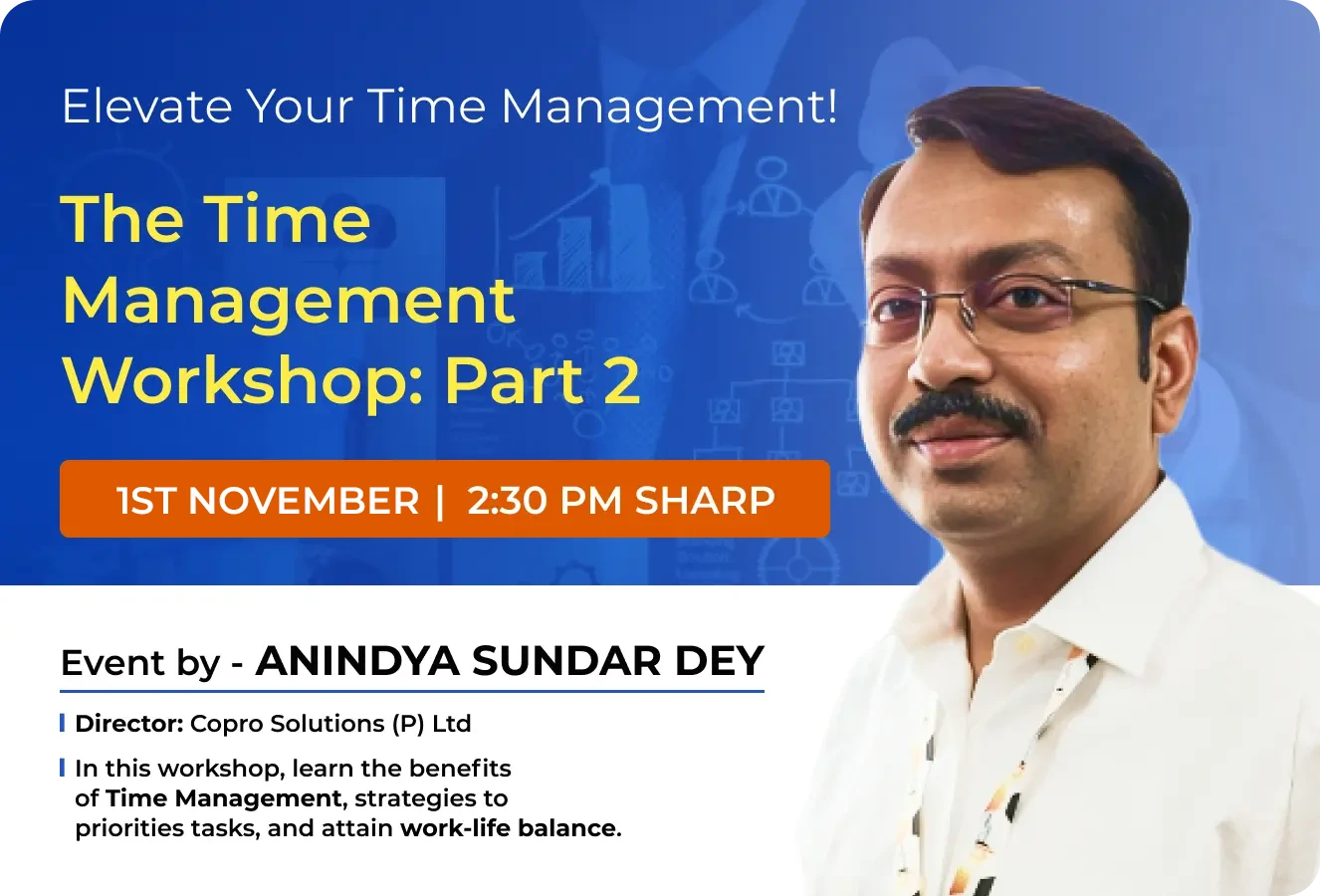 Elevate Your Time Management!

The Time Management Workshop: Part 2

1ST NOVEMBER | 2:30 PM SHARP

Event by - ANINDYA SUNDAR DEY

Director: Copro Solutions (P) Ltd

In this workshop, learn the benefits of Time Management, strategies to priorities tasks, and attain work-life balance.